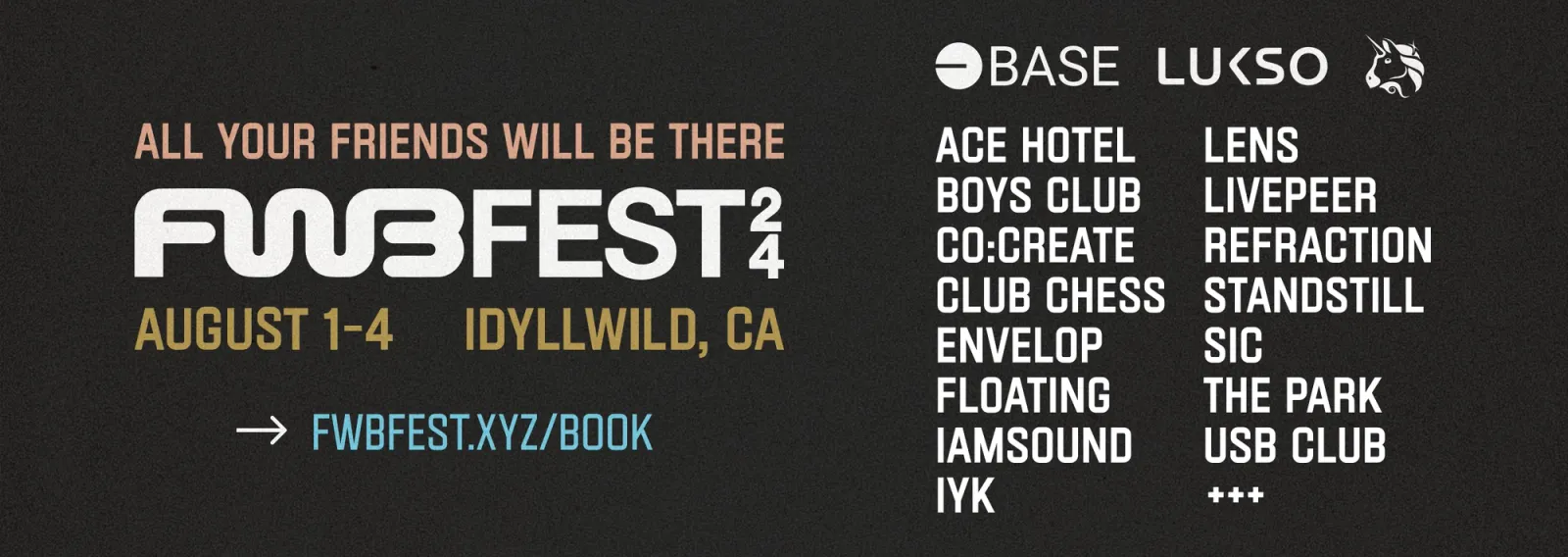 ALL YOUR FRIENDS WILL BE THERE

FWBFEST 24

AUGUST 1-4 IDYLLWILD, CA

→ FWBFEST.XYZ/BOOK

BASE LUKSO

ACE HOTEL
BOYS CLUB
CO:CREATE
CLUB CHESS
ENVELOP
FLOATING
IAMSOUND
IYK

LENS
LIVEPEER
REFRACTION
STANDSTILL
SIC
THE PARK
USB CLUB
+++